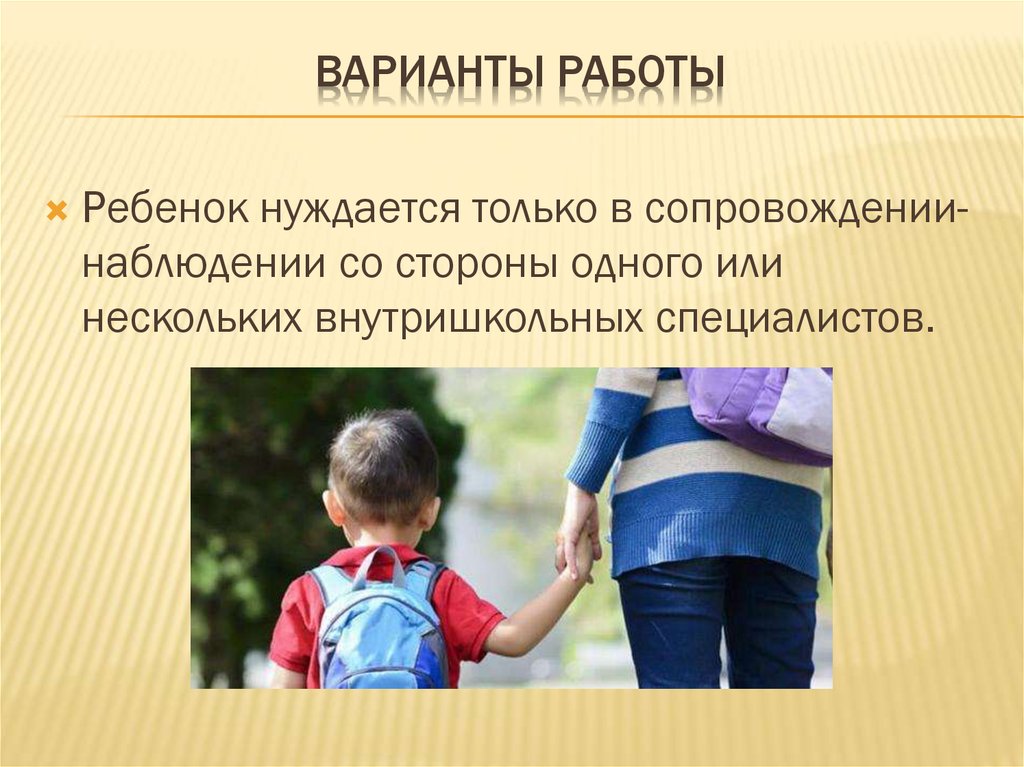 ВАРИАНТЫ РАБОТЫ

Ребенок нуждается только в сопровождении-наблюдении со стороны одного или нескольких внутришкольных специалистов.